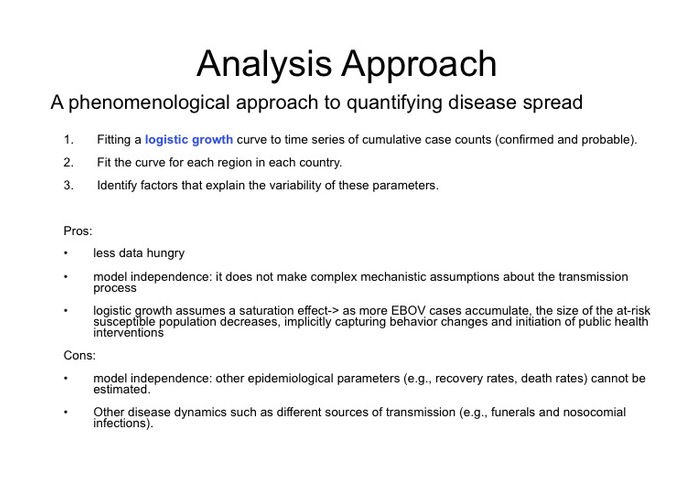 Analysis Approach

A phenomenological approach to quantifying disease spread

1. Fitting a logistic growth curve to time series of cumulative case counts (confirmed and probable).
2. Fit the curve for each region in each country.
3. Identify factors that explain the variability of these parameters.

Pros:

• less data hungry

• model independence: it does not make complex mechanistic assumptions about the transmission process

• logistic growth assumes a saturation effect-> as more EBOV cases accumulate, the size of the at-risk susceptible population decreases, implicitly capturing behavior changes and initiation of public health interventions

Cons:

• model independence: other epidemiological parameters (e.g., recovery rates, death rates) cannot be estimated.

• Other disease dynamics such as different sources of transmission (e.g., funerals and nosocomial infections).